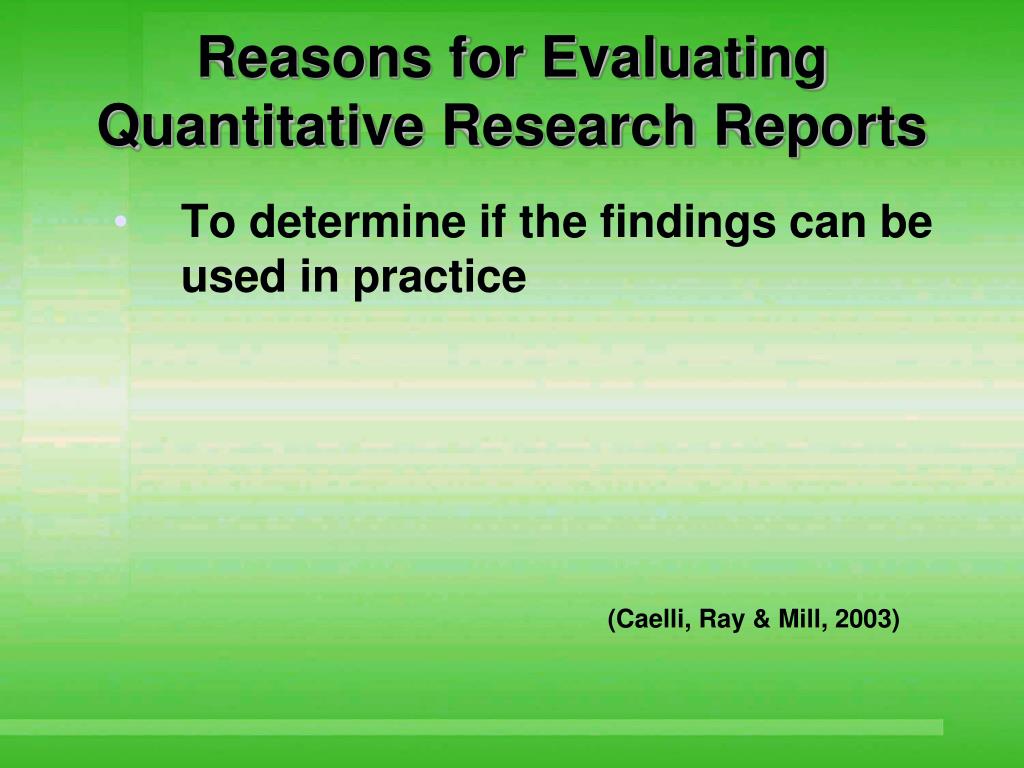 Reasons for Evaluating Quantitative Research Reports

• To determine if the findings can be used in practice

(Caelli, Ray & Mill, 2003)